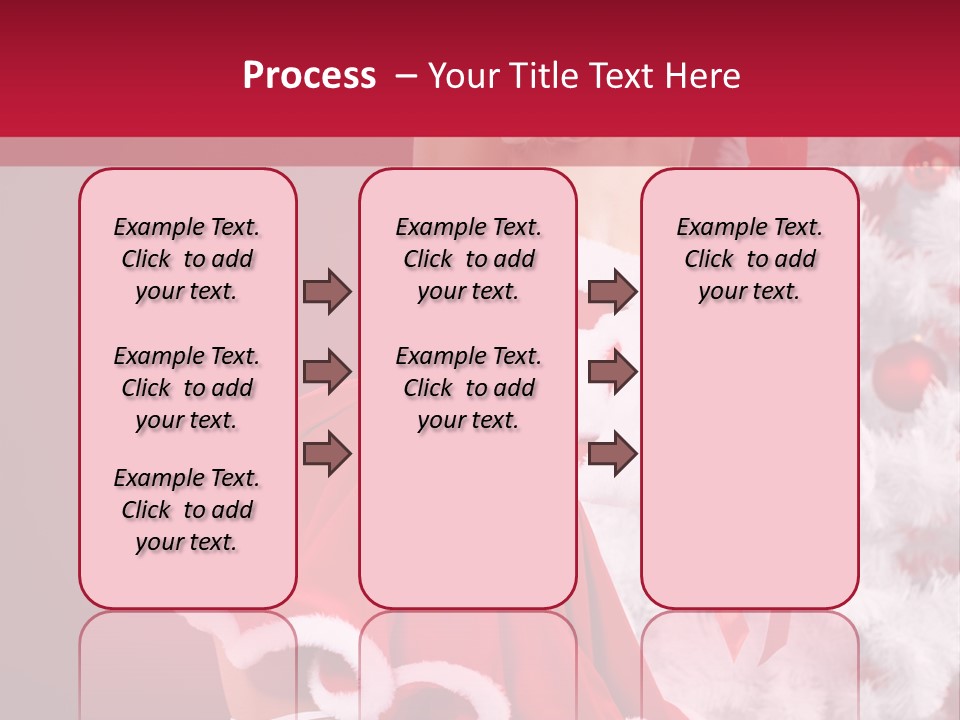 Process – Your Title Text Here

Example Text. Click to add your text.

Example Text. Click to add your text.

Example Text. Click to add your text.

Example Text. Click to add your text.

Example Text. Click to add your text.

Example Text. Click to add your text.